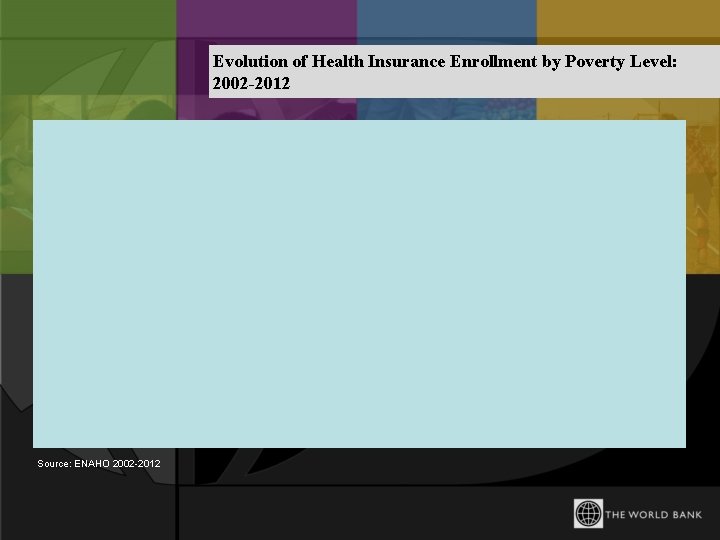 Evolution of Health Insurance Enrollment by Poverty Level: 2002-2012

Source: ENAHO 2002-2012

THE WORLD BANK